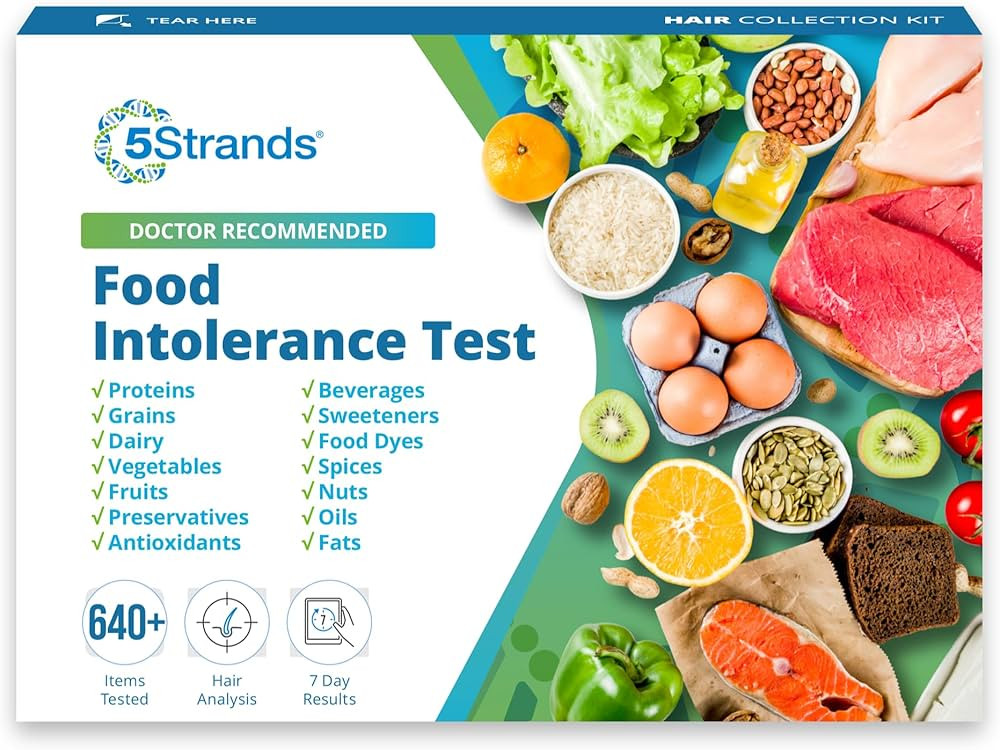 TEAR HERE

HAIR COLLECTION KIT

5Strands®

DOCTOR RECOMMENDED

Food Intolerance Test

√ Proteins
√ Grains
√ Dairy
√ Vegetables
√ Fruits
√ Preservatives
√ Antioxidants

√ Beverages
√ Sweeteners
√ Food Dyes
√ Spices
√ Nuts
√ Oils
√ Fats

640+
Items Tested

Hair Analysis

7
7 Day Results